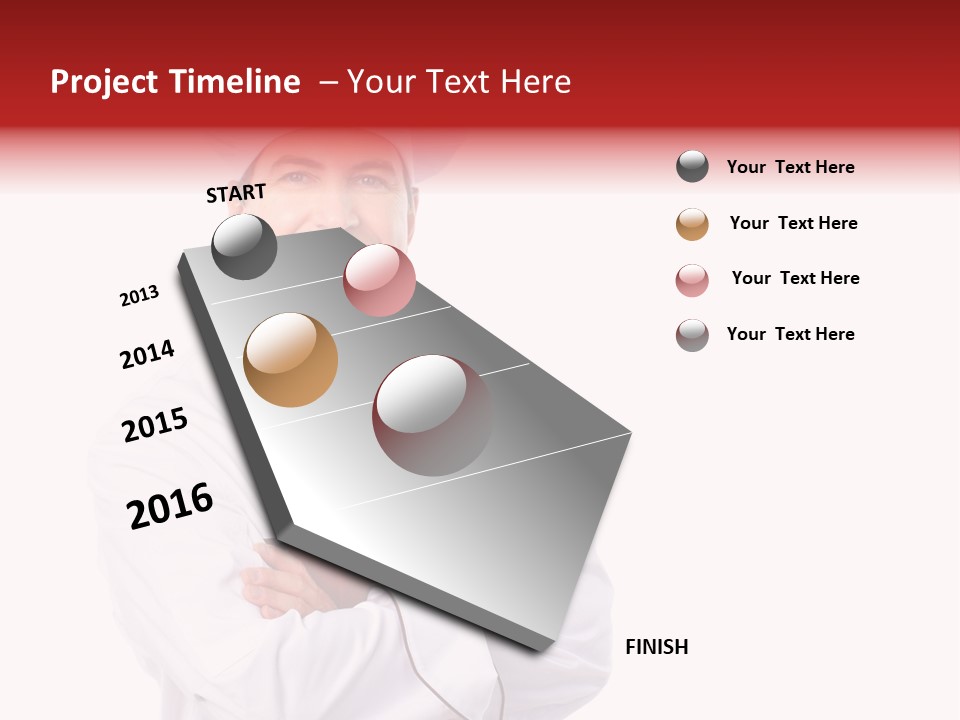 Project Timeline – Your Text Here

START

2013

2014

2015

2016

FINISH

Your Text Here

Your Text Here

Your Text Here

Your Text Here